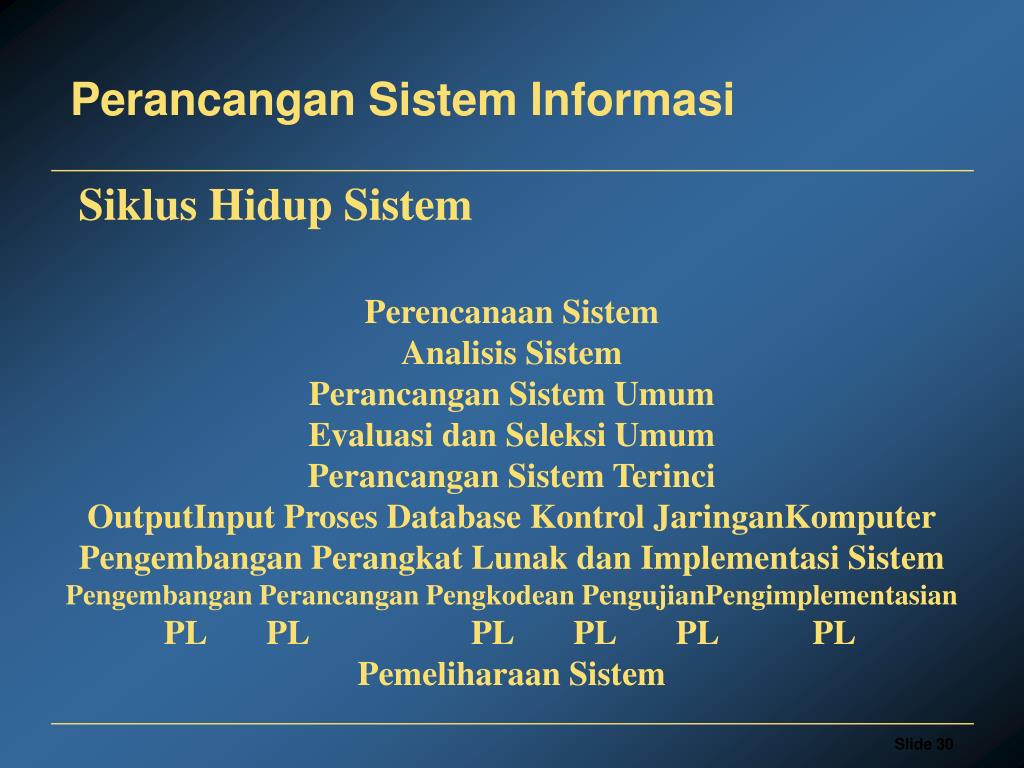 Perancangan Sistem Informasi

Siklus Hidup Sistem

Perencanaan Sistem
Analisis Sistem
Perancangan Sistem Umum
Evaluasi dan Seleksi Umum
Perancangan Sistem Terinci
OutputInput Proses Database Kontrol JaringanKomputer
Pengembangan Perangkat Lunak dan Implementasi Sistem
Pengembangan Perancangan Pengkodean PengujianPengimplementasian
PL PL PL PL PL PL
Pemeliharaan Sistem

Slide 30